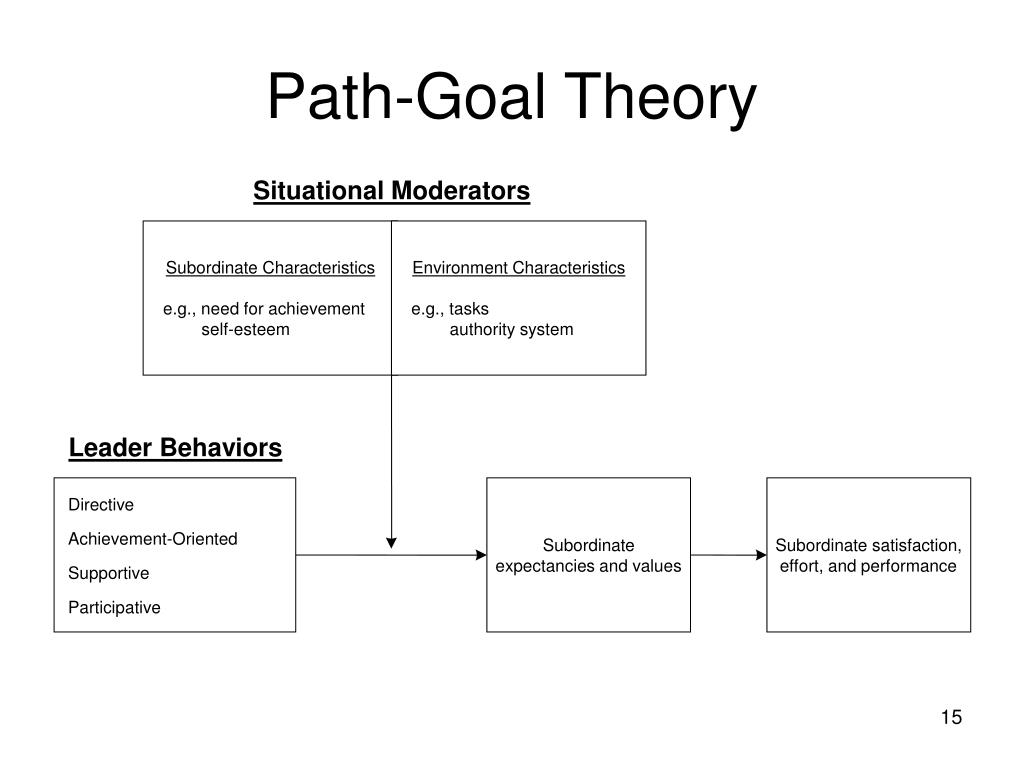 Path-Goal Theory

Situational Moderators

Subordinate Characteristics

e.g., need for achievement
self-esteem

Environment Characteristics

e.g., tasks
authority system

Leader Behaviors

Directive

Achievement-Oriented

Supportive

Participative

Subordinate expectancies and values

Subordinate satisfaction, effort, and performance

15